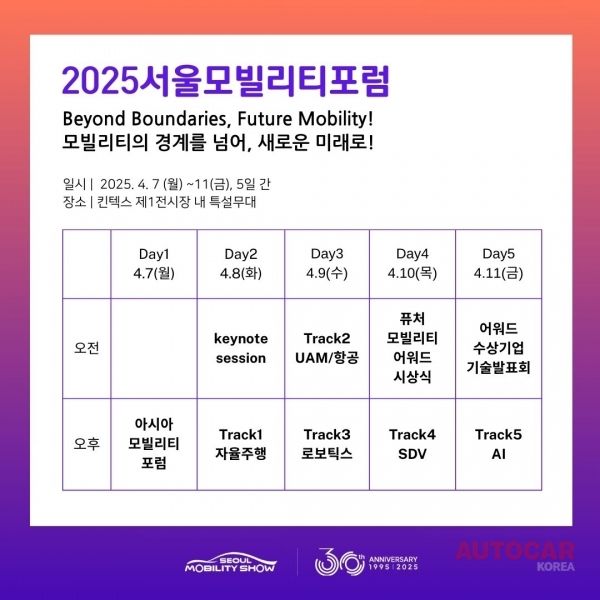 2025서울모빌리티포럼

Beyond Boundaries, Future Mobility!
모빌리티의 경계를 넘어, 새로운 미래로!

일시 | 2025. 4. 7 (월) ~11(금), 5일 간
장소 | 킨텍스 제1전시장 내 특설무대

| | Day1 4.7(월) | Day2 4.8(화) | Day3 4.9(수) | Day4 4.10(목) | Day5 4.11(금) |
|---|---|---|---|---|---|
| 오전 | | keynote session | Track2 UAM/항공 | 퓨처 모빌리티 어워드 시상식 | 어워드 수상기업 기술발표회 |
| 오후 | 아시아 모빌리티 포럼 | Track1 자율주행 | Track3 로보틱스 | Track4 SDV | Track5 AI |

SEOUL MOBILITY SHOW

30th ANNIVERSARY 1995 | 2025

AUTOCAR KOREA